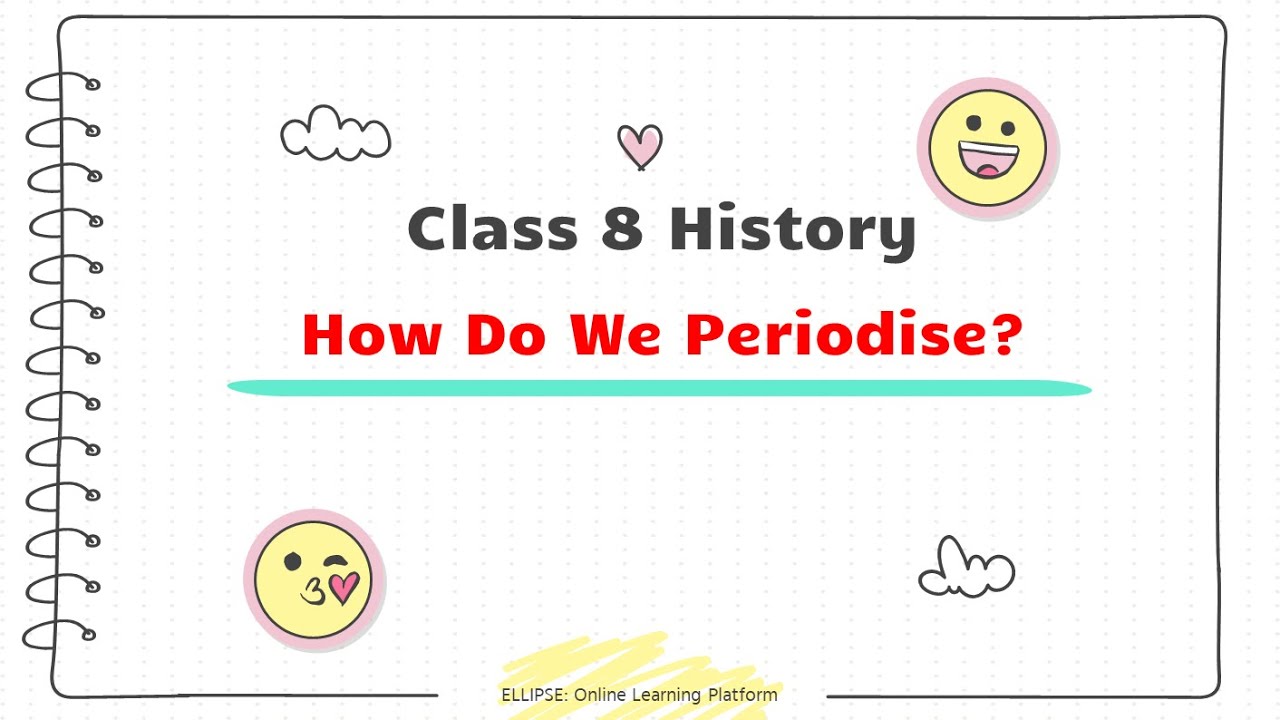 Class 8 History

How Do We Periodise?

ELLIPSE: Online Learning Platform